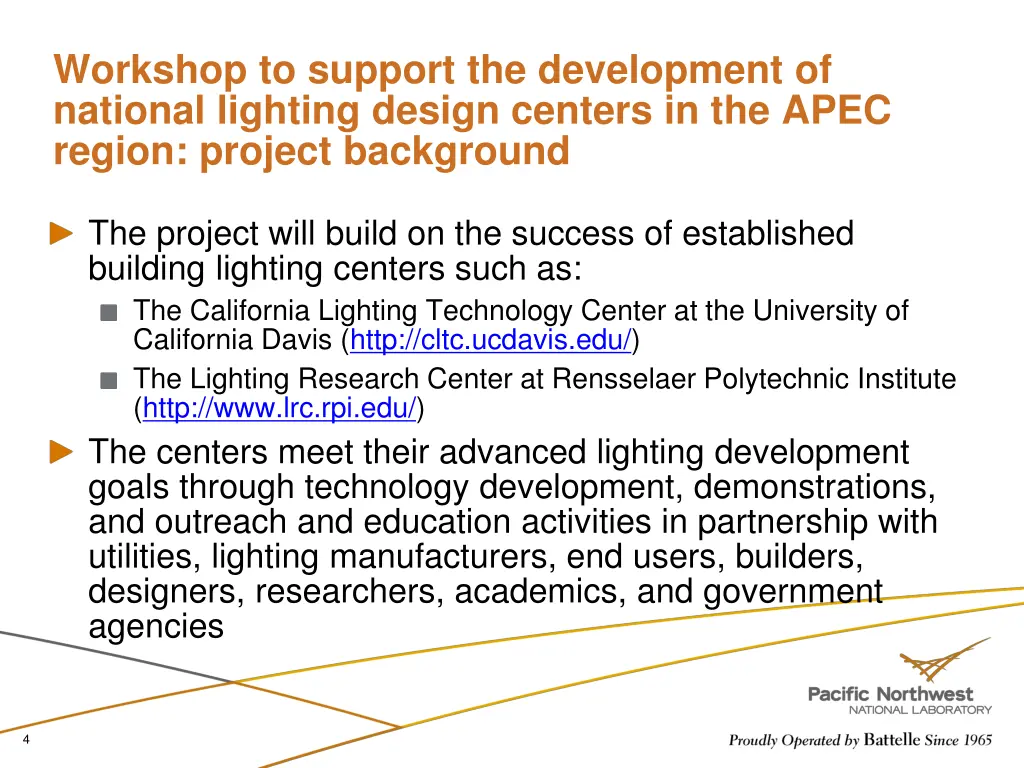 Workshop to support the development of national lighting design centers in the APEC region: project background

The project will build on the success of established building lighting centers such as:

The California Lighting Technology Center at the University of California Davis (http://cltc.ucdavis.edu/)

The Lighting Research Center at Rensselaer Polytechnic Institute (http://www.lrc.rpi.edu/)

The centers meet their advanced lighting development goals through technology development, demonstrations, and outreach and education activities in partnership with utilities, lighting manufacturers, end users, builders, designers, researchers, academics, and government agencies

Pacific Northwest
NATIONAL LABORATORY

Proudly Operated by Battelle Since 1965

4